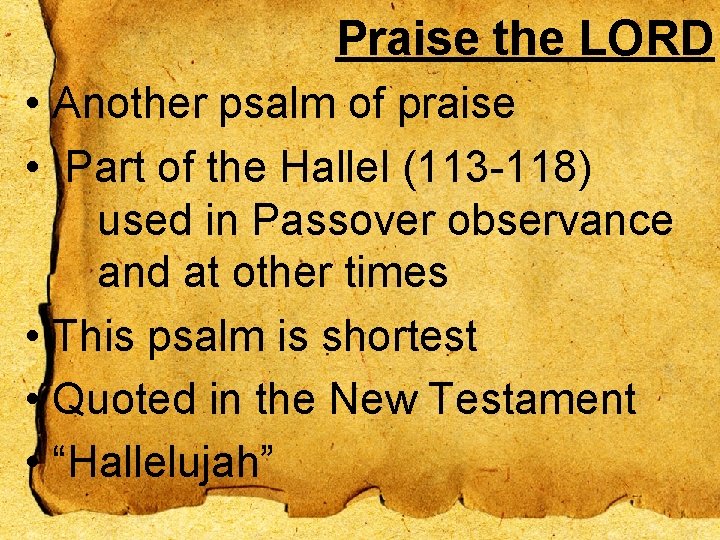 Praise the LORD

• Another psalm of praise
• Part of the Hallel (113-118) used in Passover observance and at other times
• This psalm is shortest
• Quoted in the New Testament
• “Hallelujah”